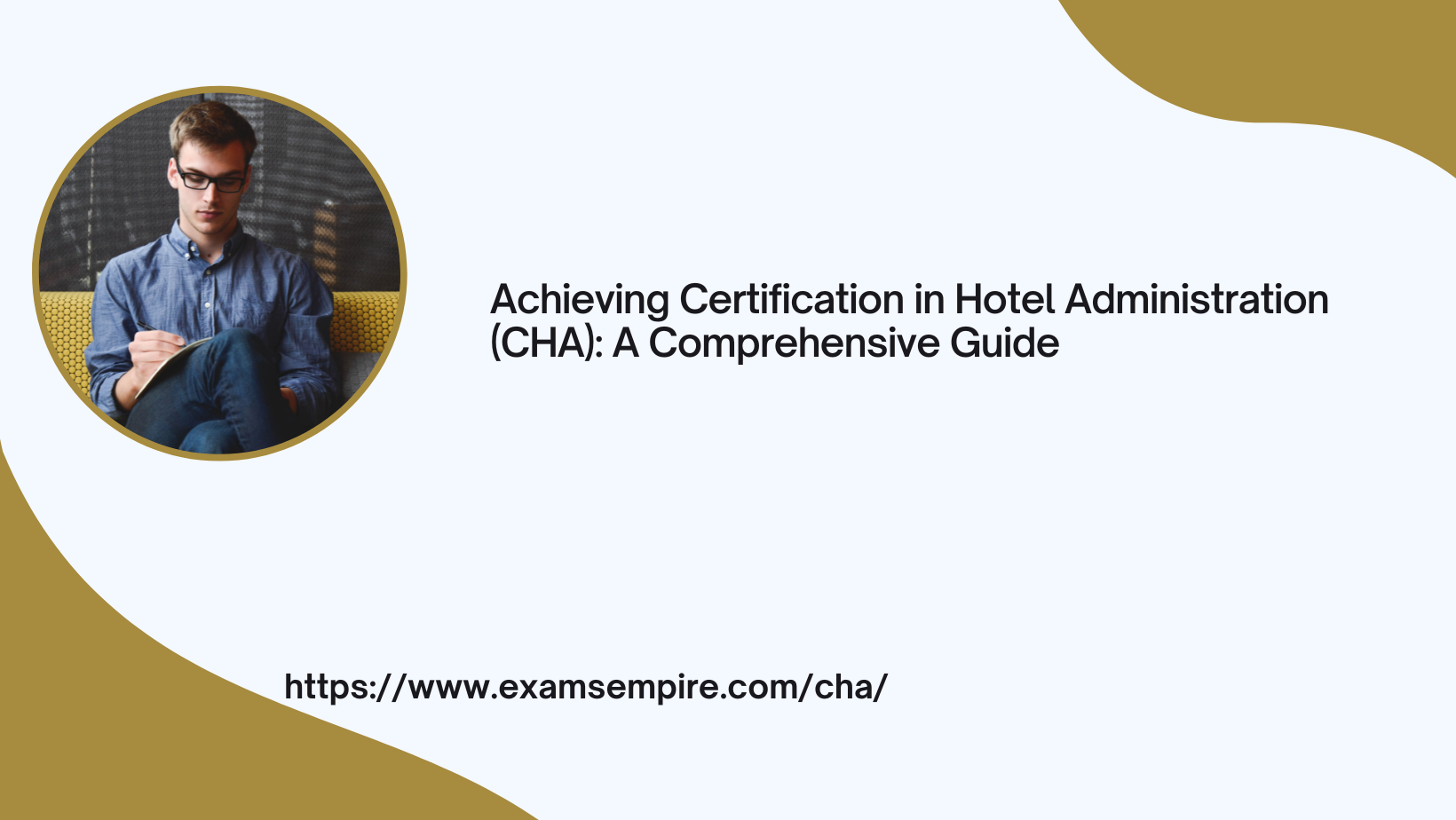 Achieving Certification in Hotel Administration (CHA): A Comprehensive Guide

https://www.examsempire.com/cha/